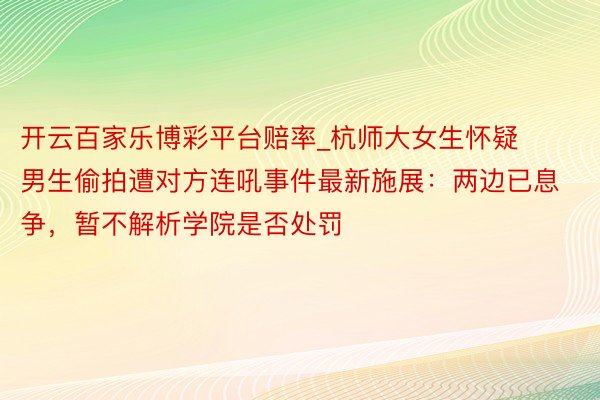 开云百家乐博彩平台赔率_杭师大女生怀疑男生偷拍遭对方连吼事件最新施展：两边已息争，暂不解析学院是否处罚